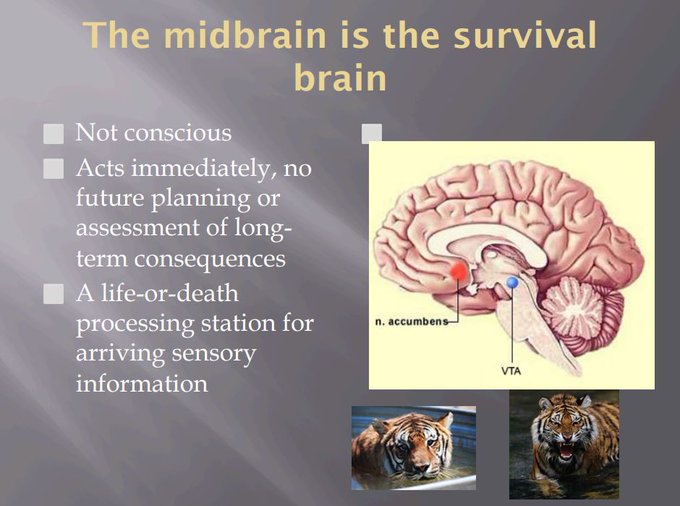 The midbrain is the survival brain

Not conscious

Acts immediately, no future planning or assessment of long-term consequences

A life-or-death processing station for arriving sensory information

n. accumbens

VTA